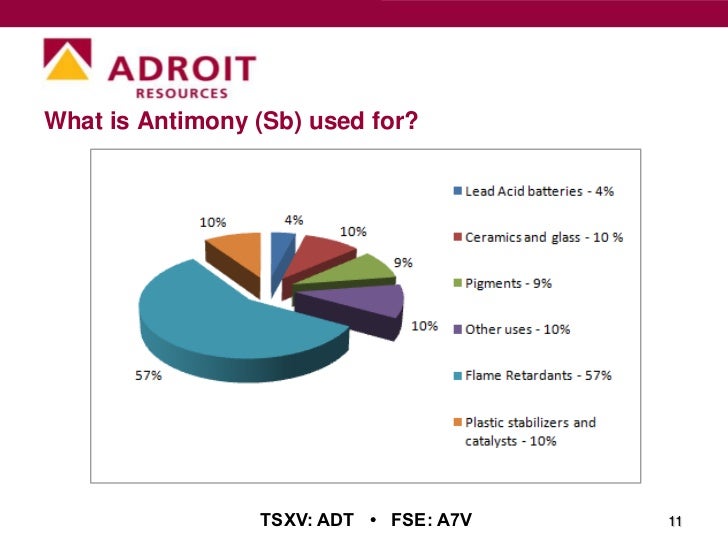 ADROIT
RESOURCES

What is Antimony (Sb) used for?

10%
4%
10%
9%
10%
57%

Lead Acid batteries - 4%
Ceramics and glass - 10 %
Pigments - 9%
Other uses - 10%
Flame Retardants - 57%
Plastic stabilizers and catalysts - 10%

TSXV: ADT • FSE: A7V

11